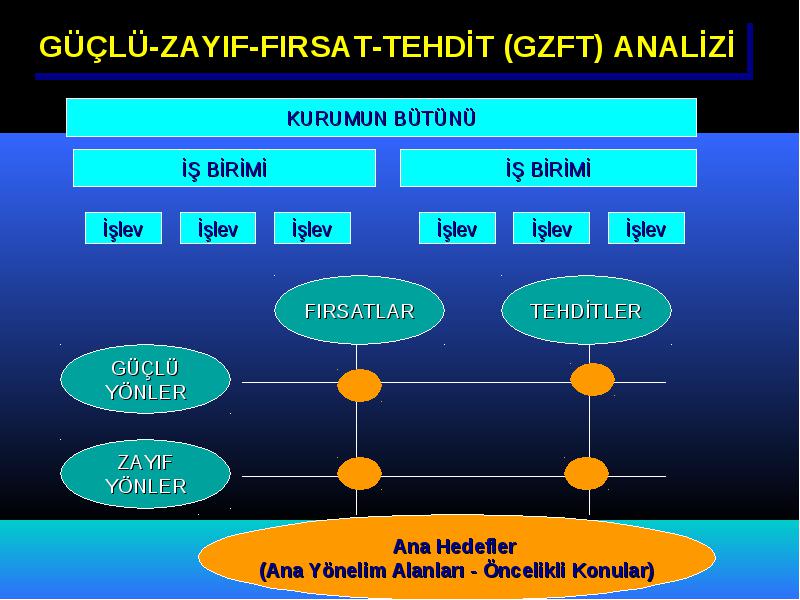 GÜÇLÜ-ZAYIF-FIRSAT-TEHDİT (GZFT) ANALİZİ

KURUMUN BÜTÜNÜ

İŞ BİRİMİ

İŞ BİRİMİ

İşlev

İşlev

İşlev

İşlev

İşlev

İşlev

FIRSATLAR

TEHDİTLER

GÜÇLÜ YÖNLER

ZAYIF YÖNLER

Ana Hedefler
(Ana Yönelim Alanları - Öncelikli Konular)